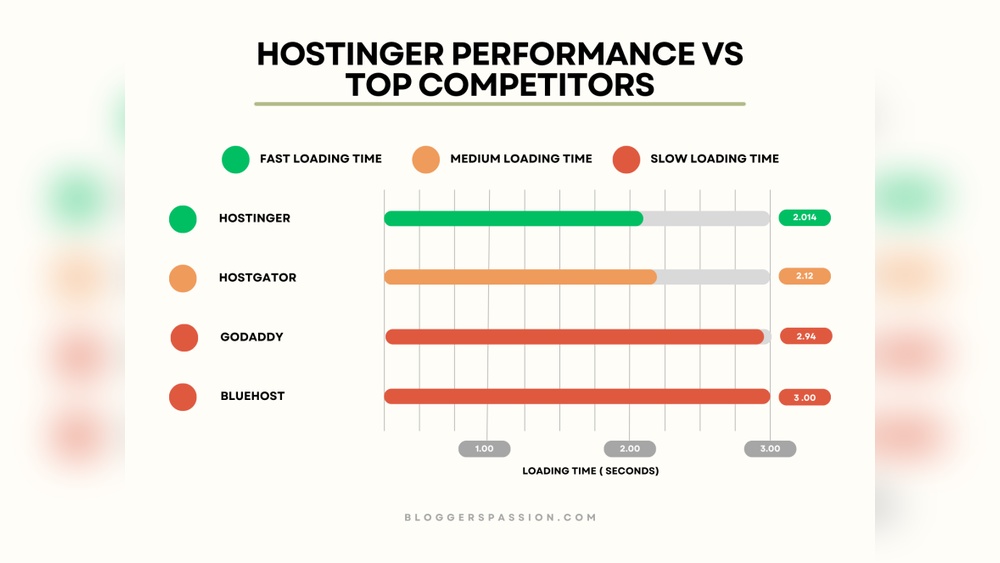 HOSTINGER PERFORMANCE VS TOP COMPETITORS

FAST LOADING TIME
MEDIUM LOADING TIME
SLOW LOADING TIME

HOSTINGER 2.014
HOSTGATOR 2.12
GODADDY 2.94
BLUEHOST 3 .00

1.00
2.00
3.00
LOADING TIME ( SECONDS)

BLOGGERSPASSION.COM